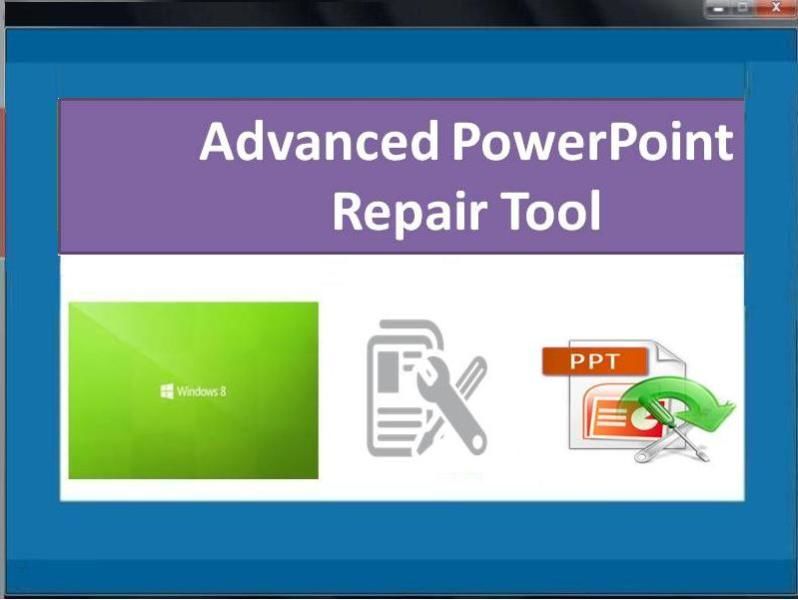 Advanced PowerPoint Repair Tool

Windows 8

PPT